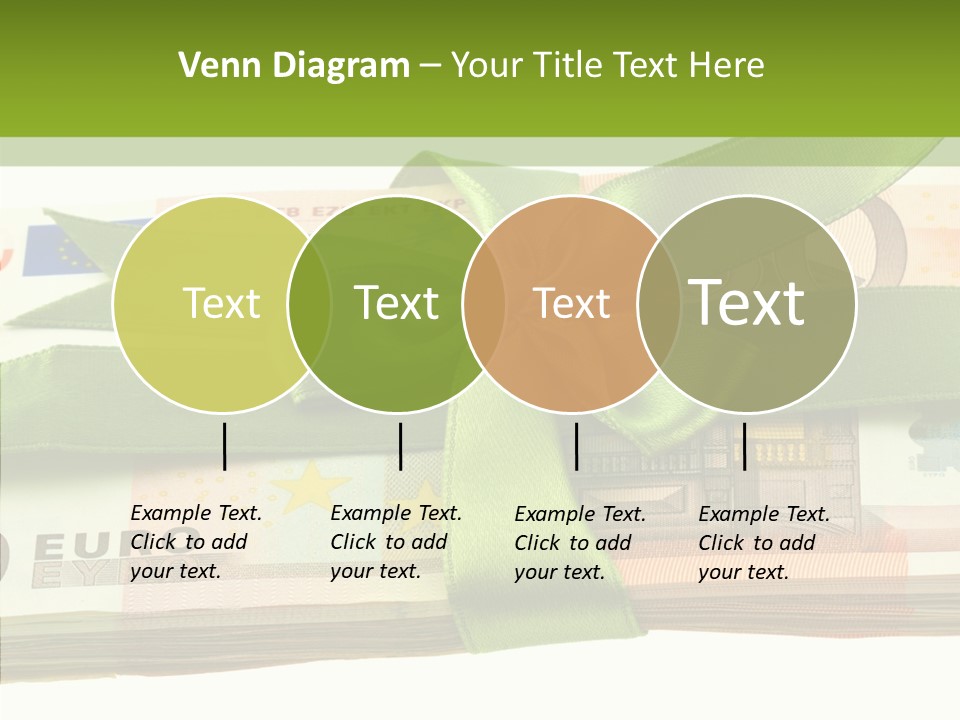 Venn Diagram – Your Title Text Here

Text

Text

Text

Text

Example Text. Click to add your text.

Example Text. Click to add your text.

Example Text. Click to add your text.

Example Text. Click to add your text.

EURO